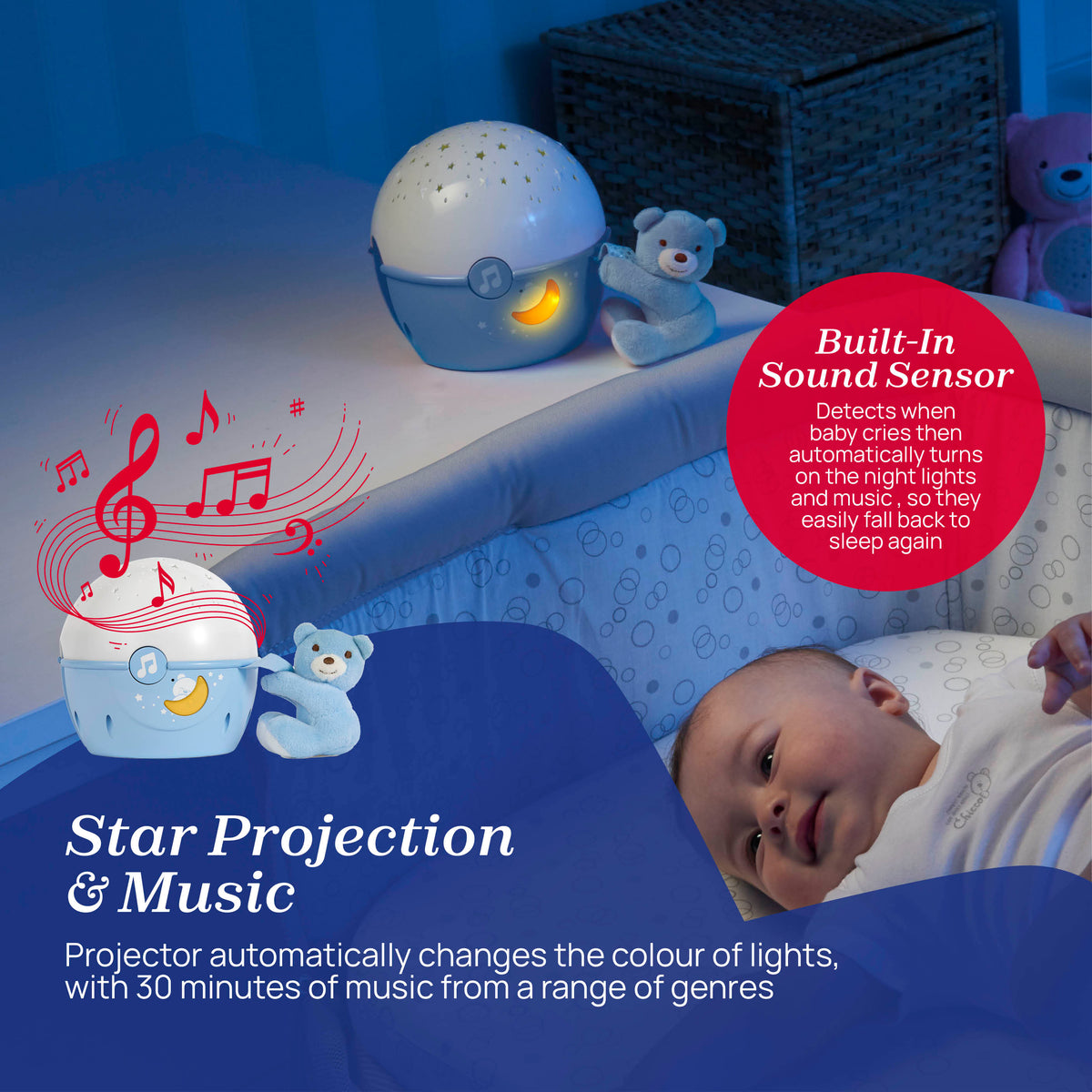 Built-In
Sound Sensor

Detects when baby cries then automatically turns on the night lights and music , so they easily fall back to sleep again

Star Projection
& Music

Projector automatically changes the colour of lights, with 30 minutes of music from a range of genres